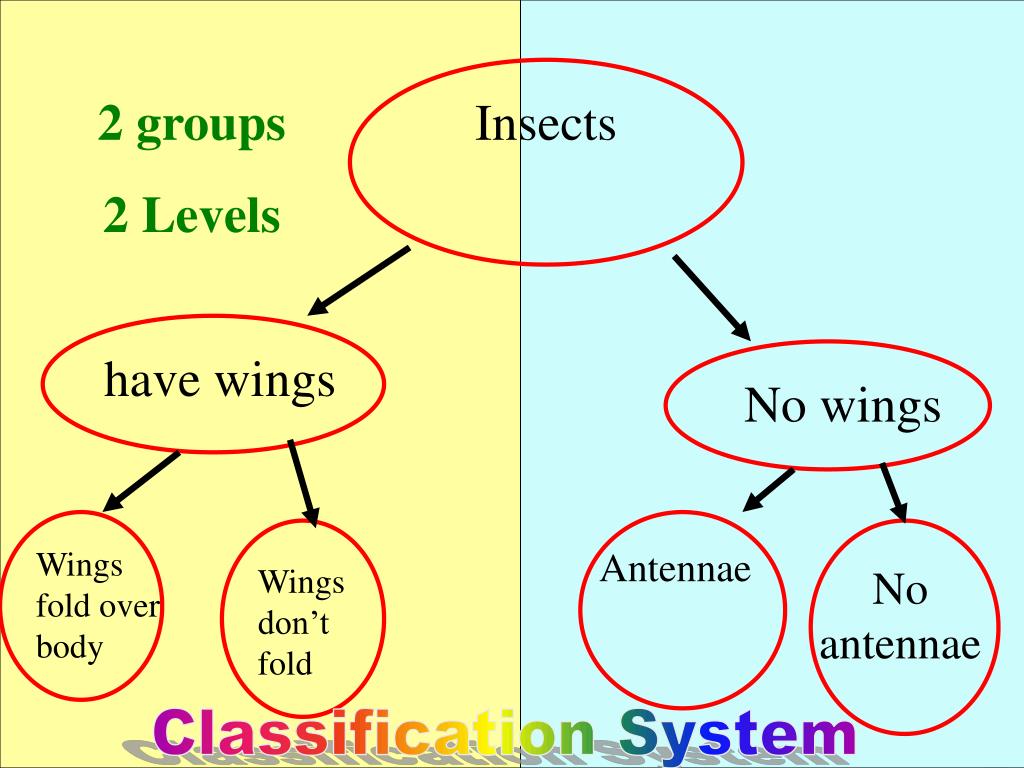 2 groups

2 Levels

Insects

have wings

No wings

Wings fold over body

Wings don't fold

Antennae

No antennae

Classification System